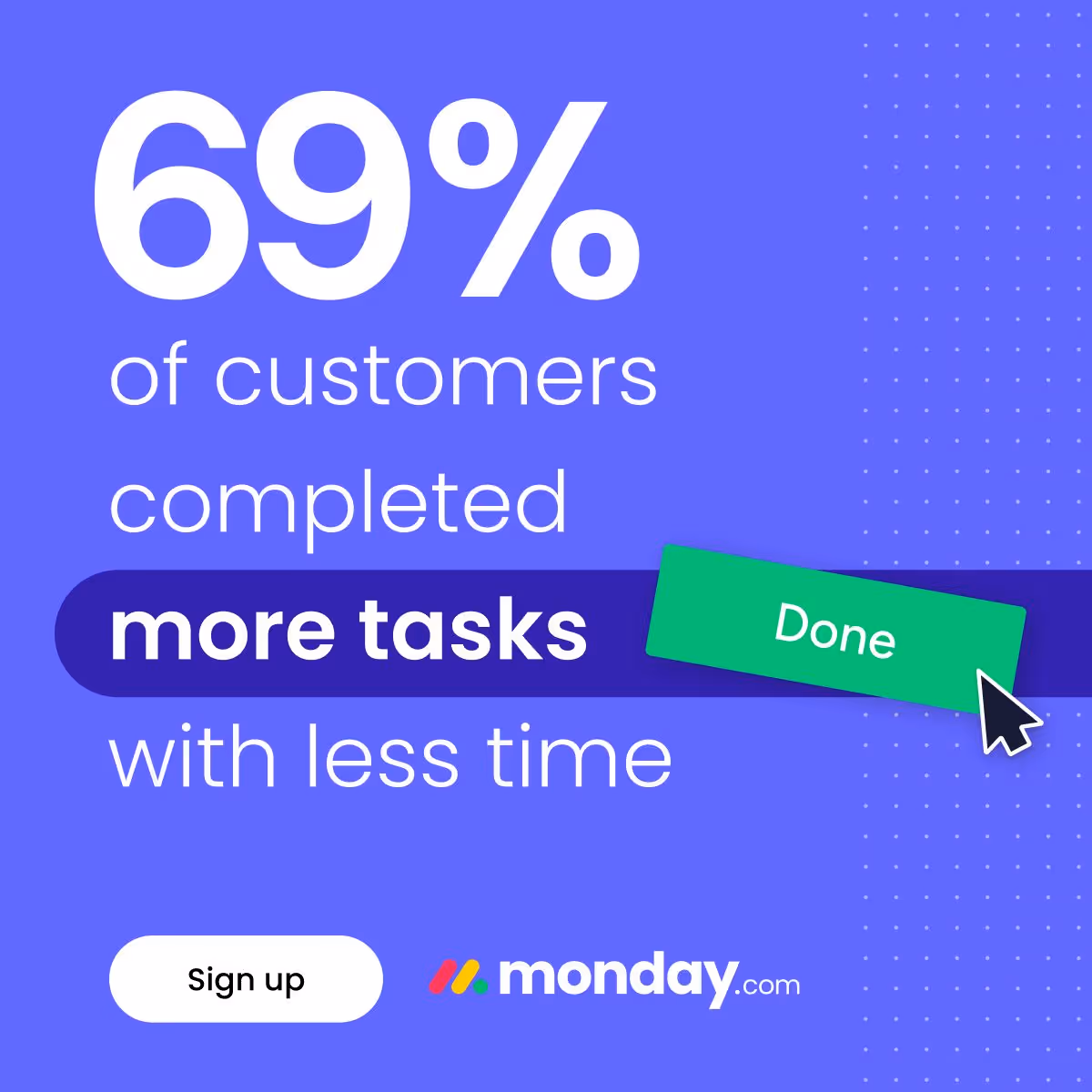 69%
of customers completed more tasks with less time

Done

Sign up

monday.com